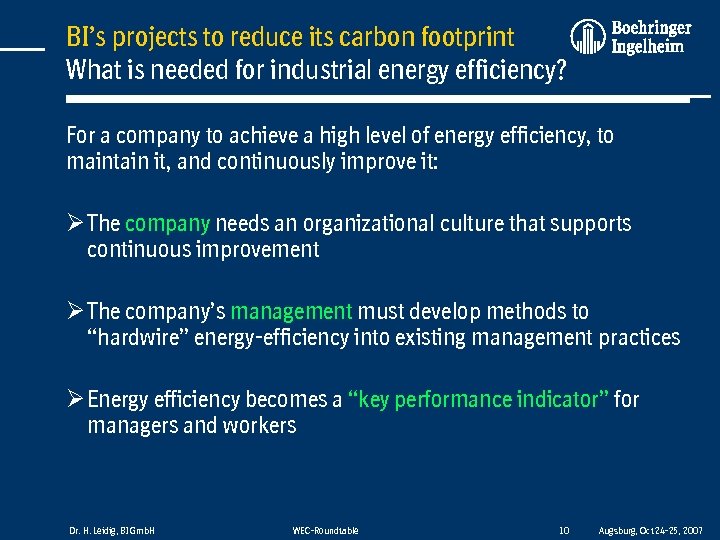 BI's projects to reduce its carbon footprint
What is needed for industrial energy efficiency?

Boehringer Ingelheim

For a company to achieve a high level of energy efficiency, to maintain it, and continuously improve it:

➢ The company needs an organizational culture that supports continuous improvement

➢ The company's management must develop methods to "hardwire" energy-efficiency into existing management practices

➢ Energy efficiency becomes a "key performance indicator" for managers and workers

Dr. H. Leidig, BI GmbH    WEC-Roundtable    10    Augsburg, Oct 24-25, 2007